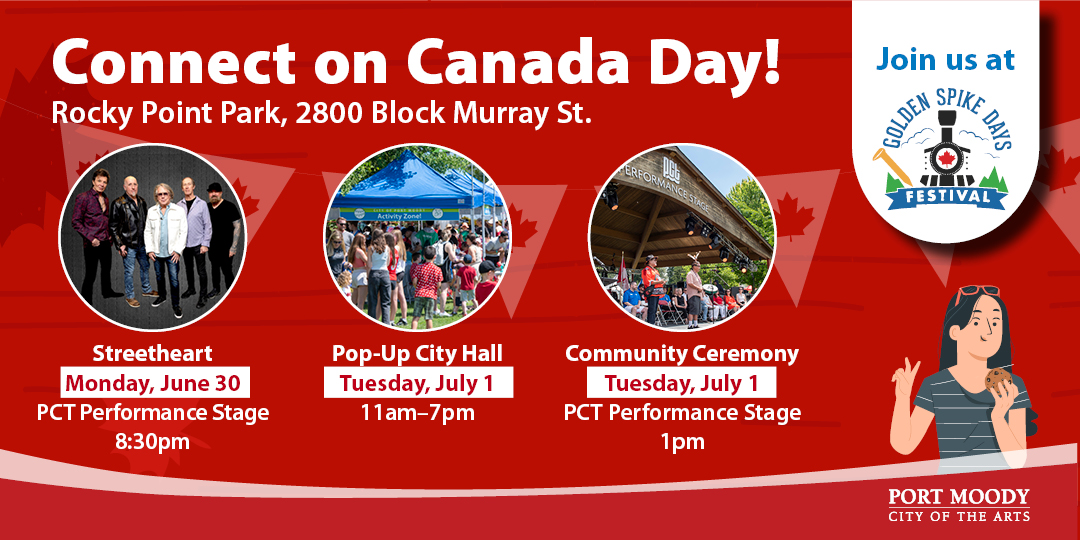 Connect on Canada Day!
Rocky Point Park, 2800 Block Murray St.

Join us at
GOLDEN SPIKE DAYS
FESTIVAL

CITY OF PORT MOODY
Activity Zone!

PCT
PERFORMANCE STAGE

Streetheart
Monday, June 30
PCT Performance Stage
8:30pm

Pop-Up City Hall
Tuesday, July 1
11am–7pm

Community Ceremony
Tuesday, July 1
PCT Performance Stage
1pm

PORT MOODY
CITY OF THE ARTS